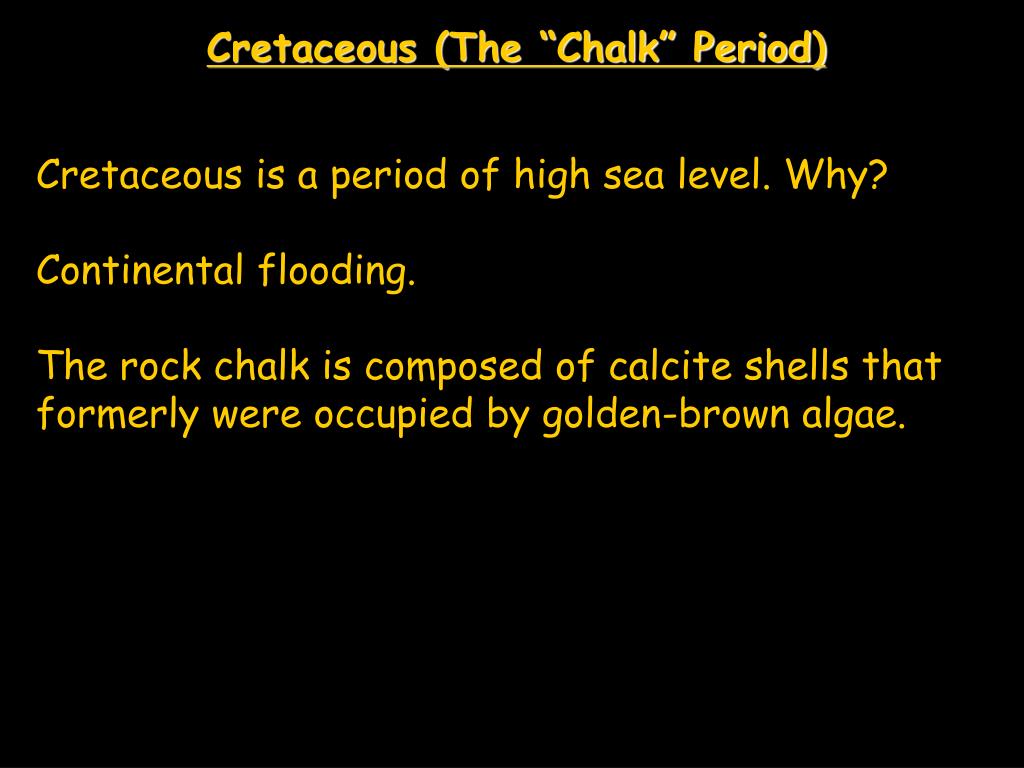 Cretaceous (The “Chalk” Period)

Cretaceous is a period of high sea level. Why?

Continental flooding.

The rock chalk is composed of calcite shells that formerly were occupied by golden-brown algae.